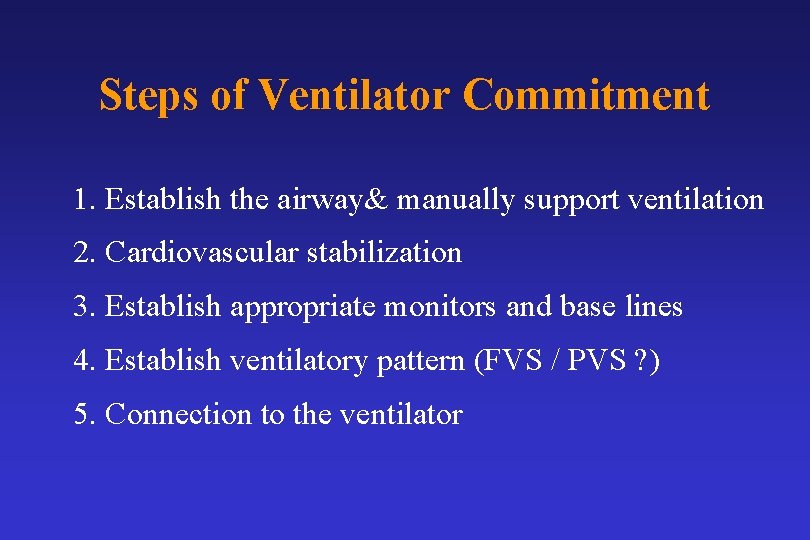 Steps of Ventilator Commitment

1. Establish the airway& manually support ventilation

2. Cardiovascular stabilization

3. Establish appropriate monitors and base lines

4. Establish ventilatory pattern (FVS / PVS ?)

5. Connection to the ventilator